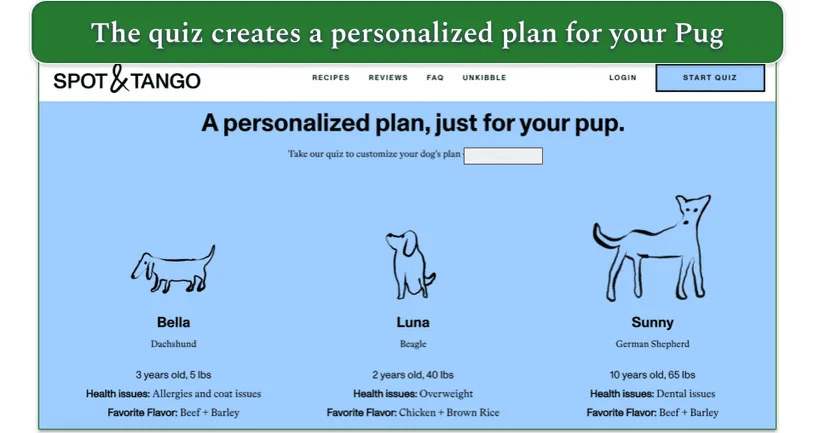 The quiz creates a personalized plan for your Pug

SPOT & TANGO

RECIPES REVIEWS FAQ UNKIBBLE

LOGIN

START QUIZ

A personalized plan, just for your pup.

Take our quiz to customize your dog's plan

Bella

Dachshund

3 years old, 5 lbs

Health issues: Allergies and coat issues

Favorite Flavor: Beef + Barley

Luna

Beagle

2 years old, 40 lbs

Health issues: Overweight

Favorite Flavor: Chicken + Brown Rice

Sunny

German Shepherd

10 years old, 65 lbs

Health issues: Dental issues

Favorite Flavor: Beef + Barley